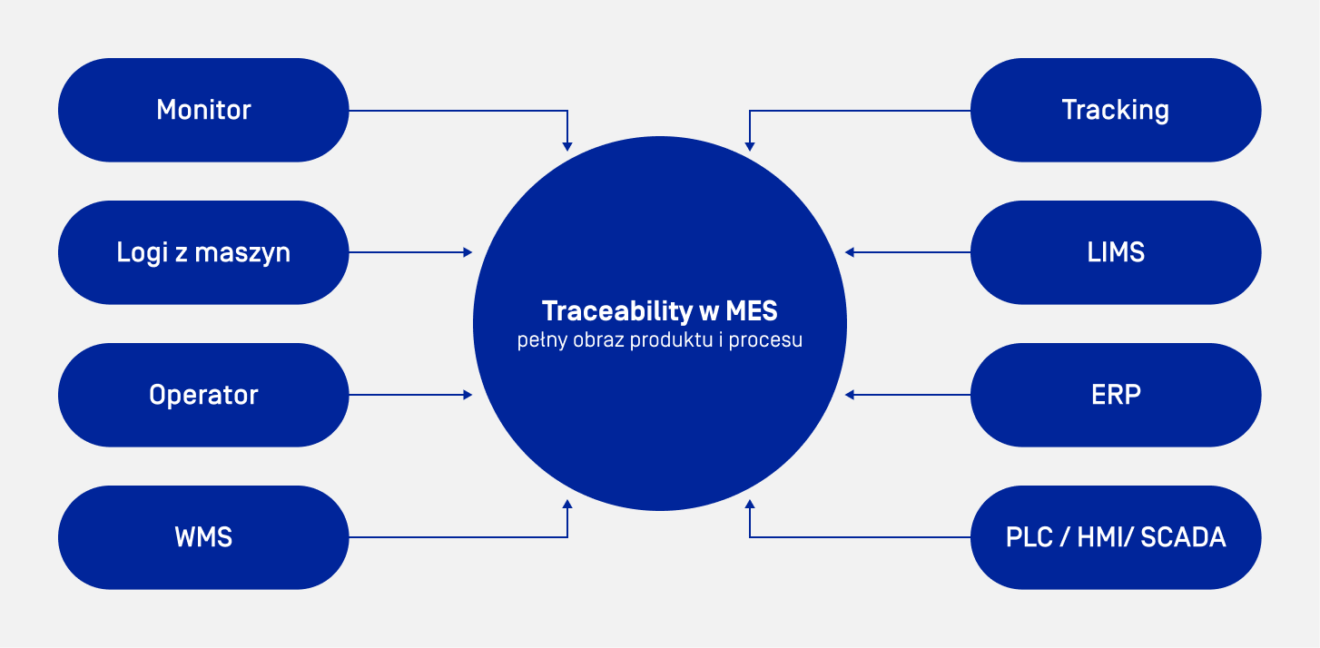 Monitor

Logi z maszyn

Operator

WMS

Traceability w MES
pełny obraz produktu i procesu

Tracking

LIMS

ERP

PLC / HMI/ SCADA